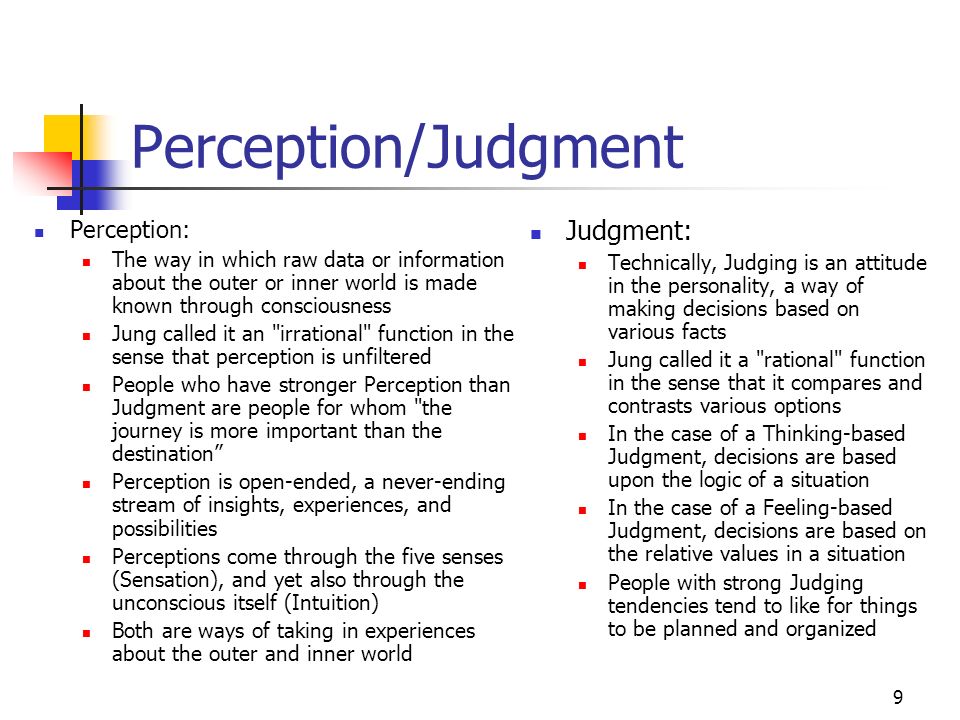 Perception/Judgment

- Perception:
  - The way in which raw data or information about the outer or inner world is made known through consciousness
  - Jung called it an "irrational" function in the sense that perception is unfiltered
  - People who have stronger Perception than Judgment are people for whom "the journey is more important than the destination”
  - Perception is open-ended, a never-ending stream of insights, experiences, and possibilities
  - Perceptions come through the five senses (Sensation), and yet also through the unconscious itself (Intuition)
  - Both are ways of taking in experiences about the outer and inner world

- Judgment:
  - Technically, Judging is an attitude in the personality, a way of making decisions based on various facts
  - Jung called it a "rational" function in the sense that it compares and contrasts various options
  - In the case of a Thinking-based Judgment, decisions are based upon the logic of a situation
  - In the case of a Feeling-based Judgment, decisions are based on the relative values in a situation
  - People with strong Judging tendencies tend to like for things to be planned and organized

9